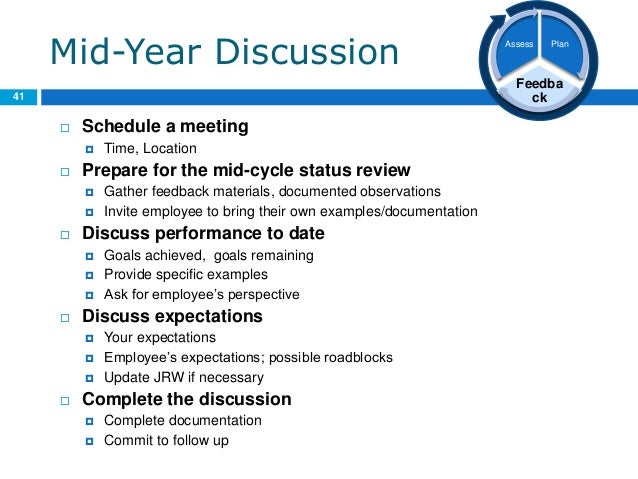 Mid-Year Discussion

Assess Plan

Feedba
ck

41

Schedule a meeting
Time, Location

Prepare for the mid-cycle status review
Gather feedback materials, documented observations
Invite employee to bring their own examples/documentation

Discuss performance to date
Goals achieved, goals remaining
Provide specific examples
Ask for employee's perspective

Discuss expectations
Your expectations
Employee's expectations; possible roadblocks
Update JRW if necessary

Complete the discussion
Complete documentation
Commit to follow up